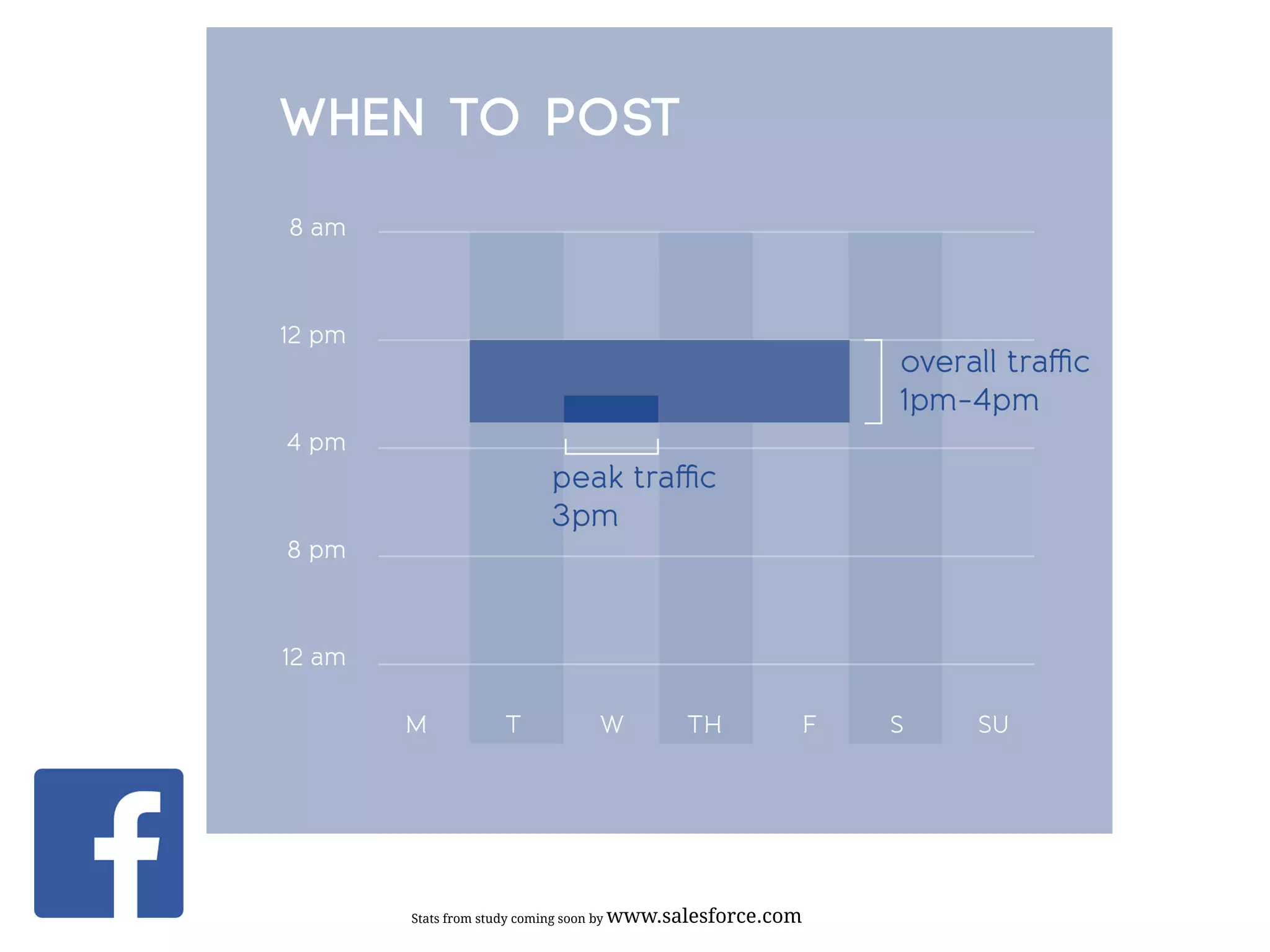 WHEN TO POST

8 am

12 pm

4 pm

8 pm

12 am

overall traffic
1pm-4pm

peak traffic
3pm

M T W TH F S SU

f

Stats from study coming soon by www.salesforce.com